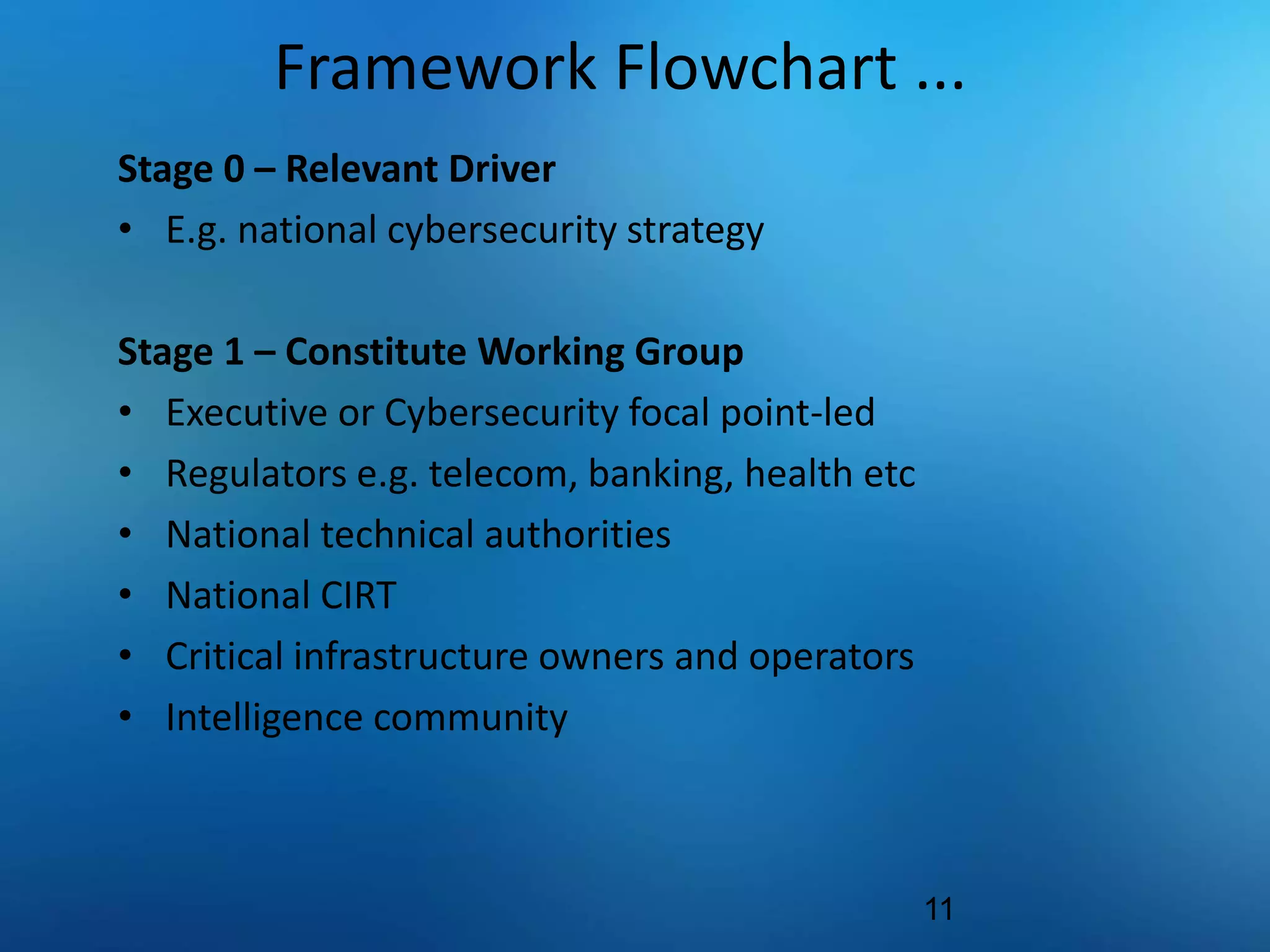 Framework Flowchart ...

Stage 0 – Relevant Driver
• E.g. national cybersecurity strategy

Stage 1 – Constitute Working Group
• Executive or Cybersecurity focal point-led
• Regulators e.g. telecom, banking, health etc
• National technical authorities
• National CIRT
• Critical infrastructure owners and operators
• Intelligence community

11